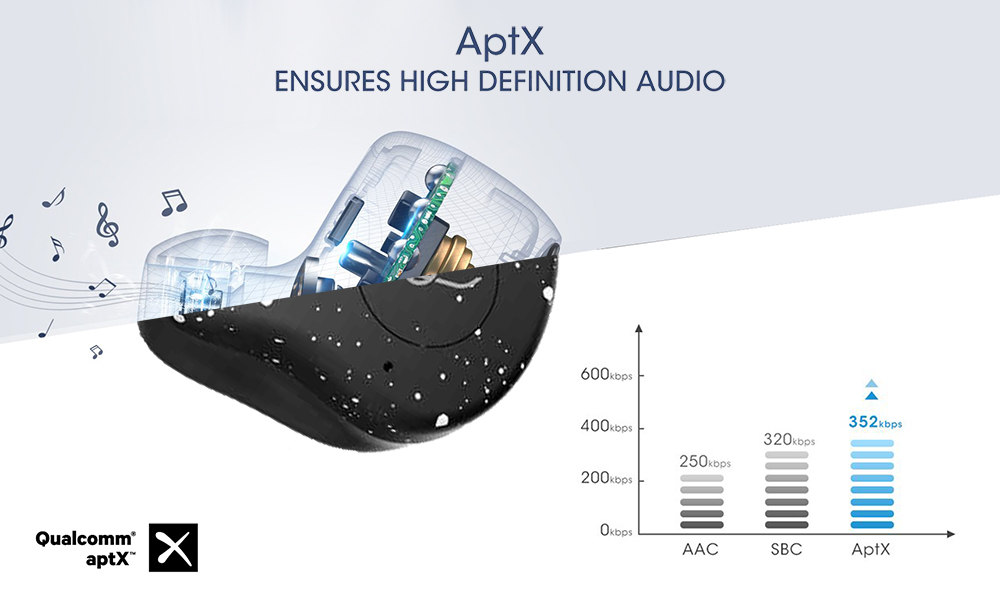 AptX
ENSURES HIGH DEFINITION AUDIO

600kbps
400kbps
200kbps
0kbps

250kbps
320kbps
352kbps

AAC
SBC
AptX

Qualcomm®
aptX™